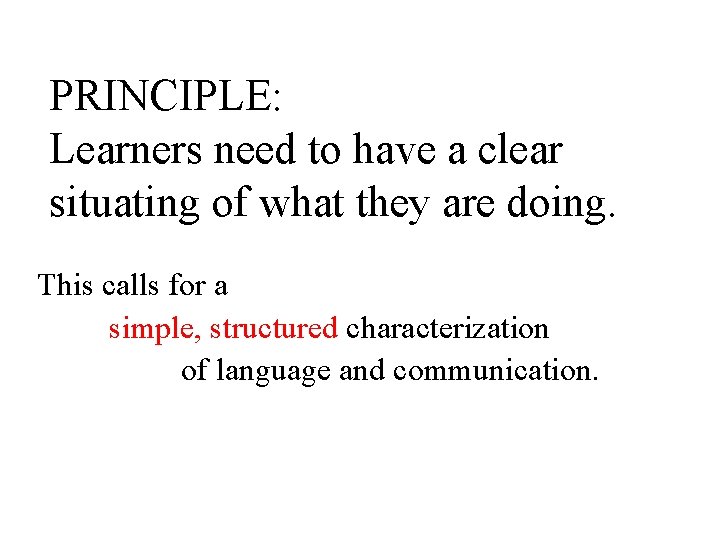 PRINCIPLE:
Learners need to have a clear situating of what they are doing.

This calls for a simple, structured characterization of language and communication.